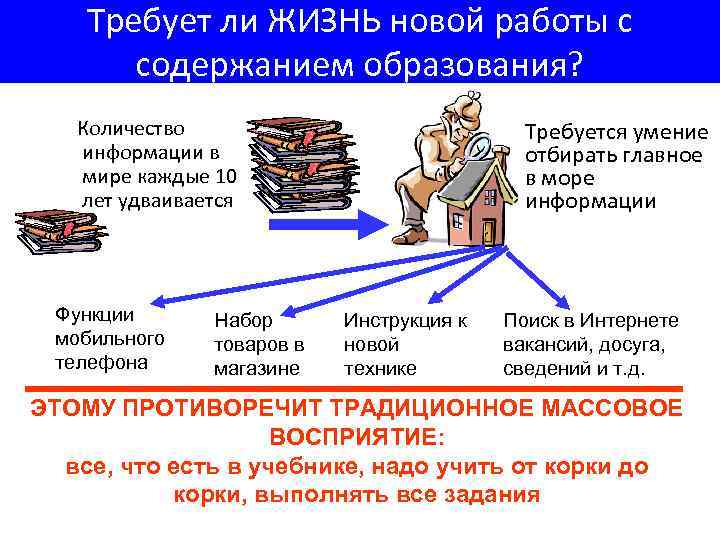 Требует ли ЖИЗНЬ новой работы с содержанием образования?

Количество информации в мире каждые 10 лет удваивается

Требуется умение отбирать главное в море информации

Функции мобильного телефона

Набор товаров в магазине

Инструкция к новой технике

Поиск в Интернете вакансий, досуга, сведений и т.д.

ЭТОМУ ПРОТИВОРЕЧИТ ТРАДИЦИОННОЕ МАССОВОЕ ВОСПРИЯТИЕ:
все, что есть в учебнике, надо учить от корки до корки, выполнять все задания